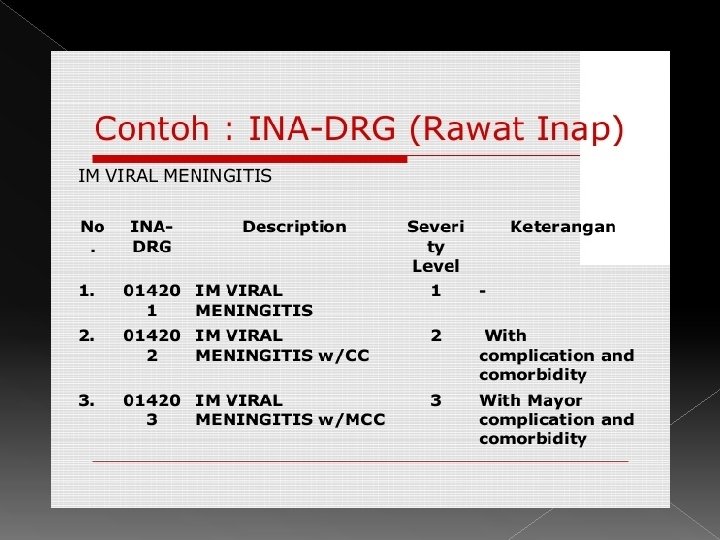 Contoh : INA-DRG (Rawat Inap)

IM VIRAL MENINGITIS

| No. | INA-DRG | Description | Severity Level | Keterangan |
|---|---|---|---|---|
| 1. | 014201 | IM VIRAL MENINGITIS | 1 | - |
| 2. | 014202 | IM VIRAL MENINGITIS w/CC | 2 | With complication and comorbidity |
| 3. | 014203 | IM VIRAL MENINGITIS w/MCC | 3 | With Mayor complication and comorbidity |